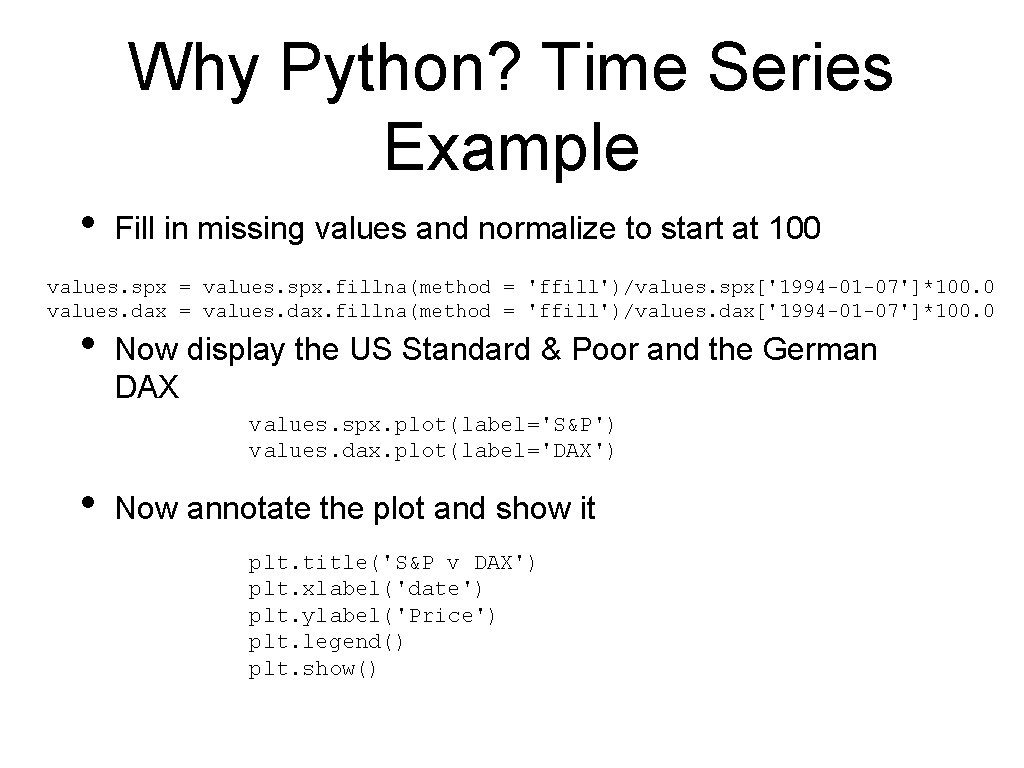 Why Python? Time Series Example

• Fill in missing values and normalize to start at 100

values.spx = values.spx.fillna(method = 'ffill')/values.spx['1994-01-07']*100.0
values.dax = values.dax.fillna(method = 'ffill')/values.dax['1994-01-07']*100.0

• Now display the US Standard & Poor and the German DAX

values.spx.plot(label='S&P')
values.dax.plot(label='DAX')

• Now annotate the plot and show it

plt.title('S&P v DAX')
plt.xlabel('date')
plt.ylabel('Price')
plt.legend()
plt.show()